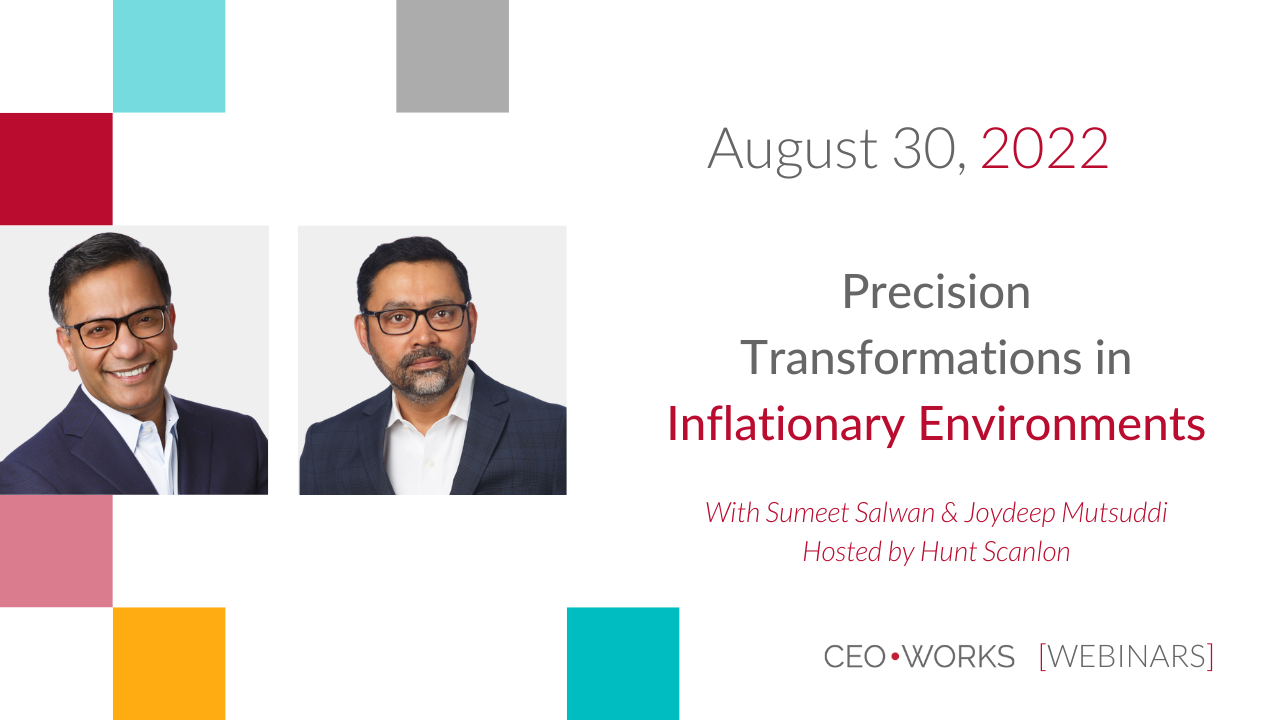 August 30, 2022

Precision Transformations in Inflationary Environments

With Sumeet Salwan & Joydeep Mutsuddi
Hosted by Hunt Scanlon

CEO•WORKS [WEBINARS]